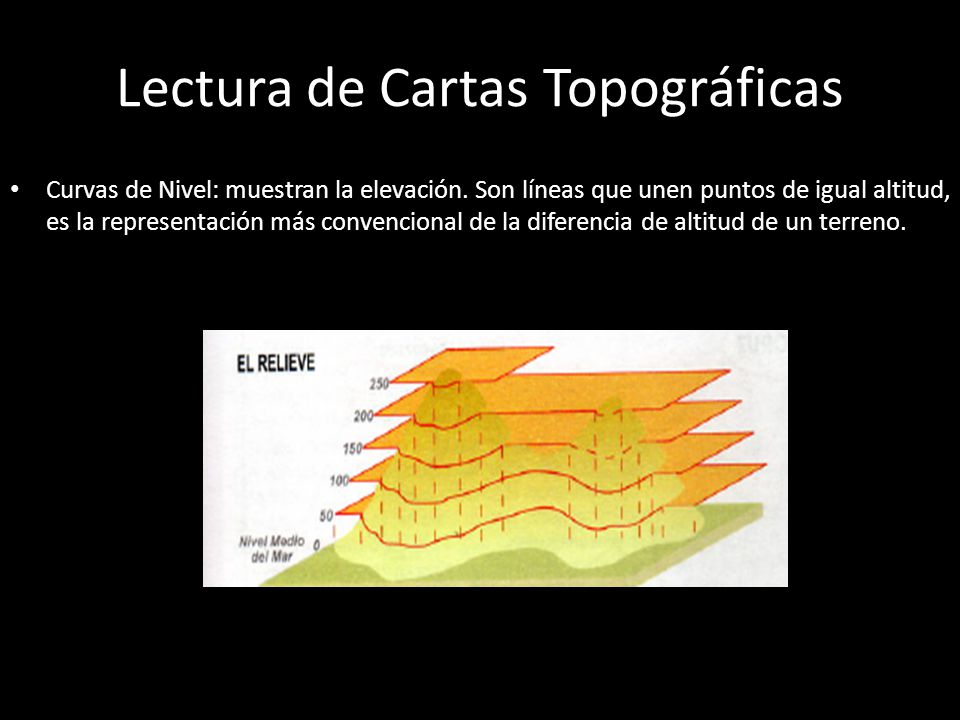 Lectura de Cartas Topográficas

• Curvas de Nivel: muestran la elevación. Son líneas que unen puntos de igual altitud, es la representación más convencional de la diferencia de altitud de un terreno.

EL RELIEVE

250
200
150
100
50
0
Nivel Medio del Mar